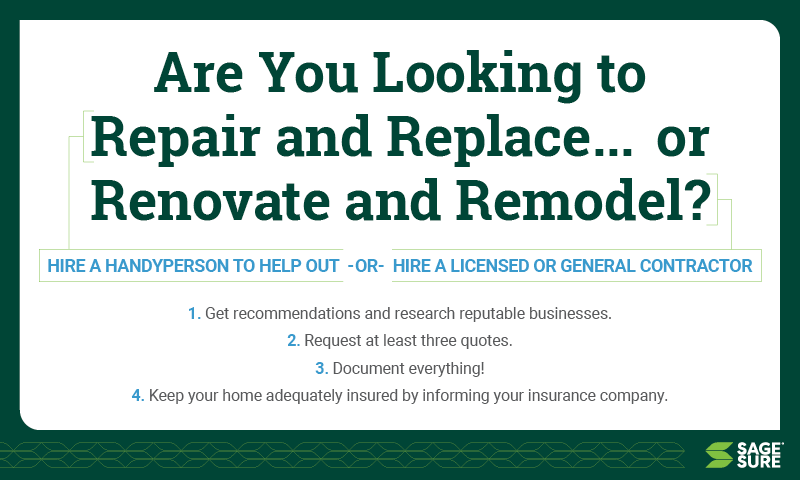 Are You Looking to Repair and Replace... or Renovate and Remodel?

HIRE A HANDYPERSON TO HELP OUT -OR- HIRE A LICENSED OR GENERAL CONTRACTOR

1. Get recommendations and research reputable businesses.

2. Request at least three quotes.

3. Document everything!

4. Keep your home adequately insured by informing your insurance company.

SAGE SURE